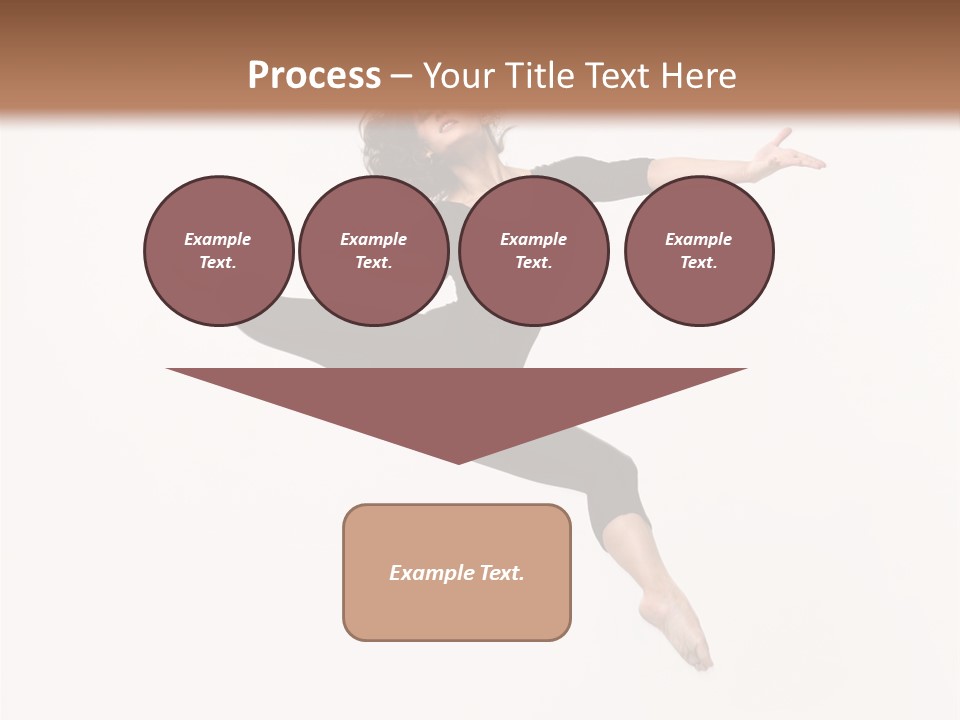 Process – Your Title Text Here

Example Text.

Example Text.

Example Text.

Example Text.

Example Text.